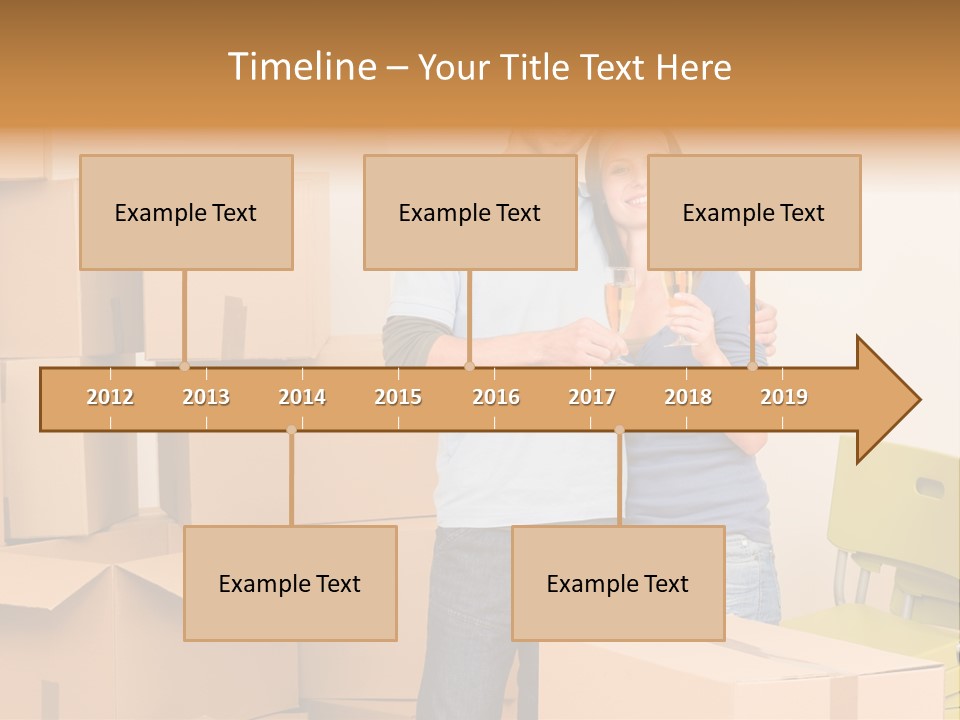 Timeline – Your Title Text Here

Example Text

Example Text

Example Text

2012 2013 2014 2015 2016 2017 2018 2019

Example Text

Example Text